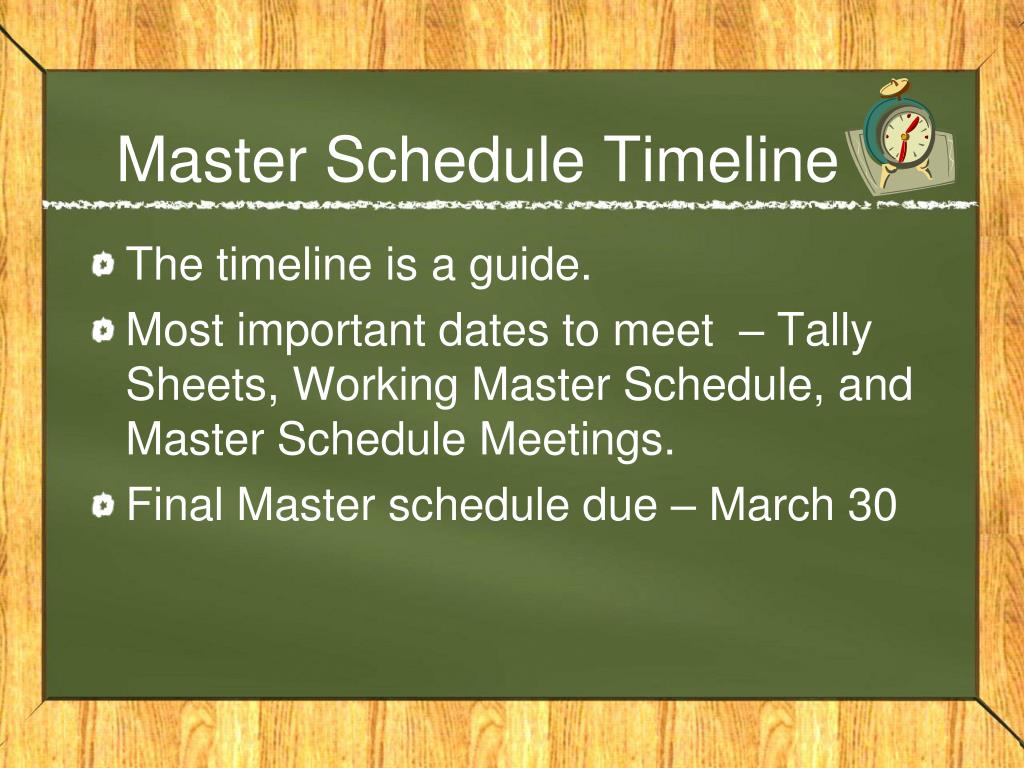 Master Schedule Timeline

The timeline is a guide.

Most important dates to meet – Tally Sheets, Working Master Schedule, and Master Schedule Meetings.

Final Master schedule due – March 30